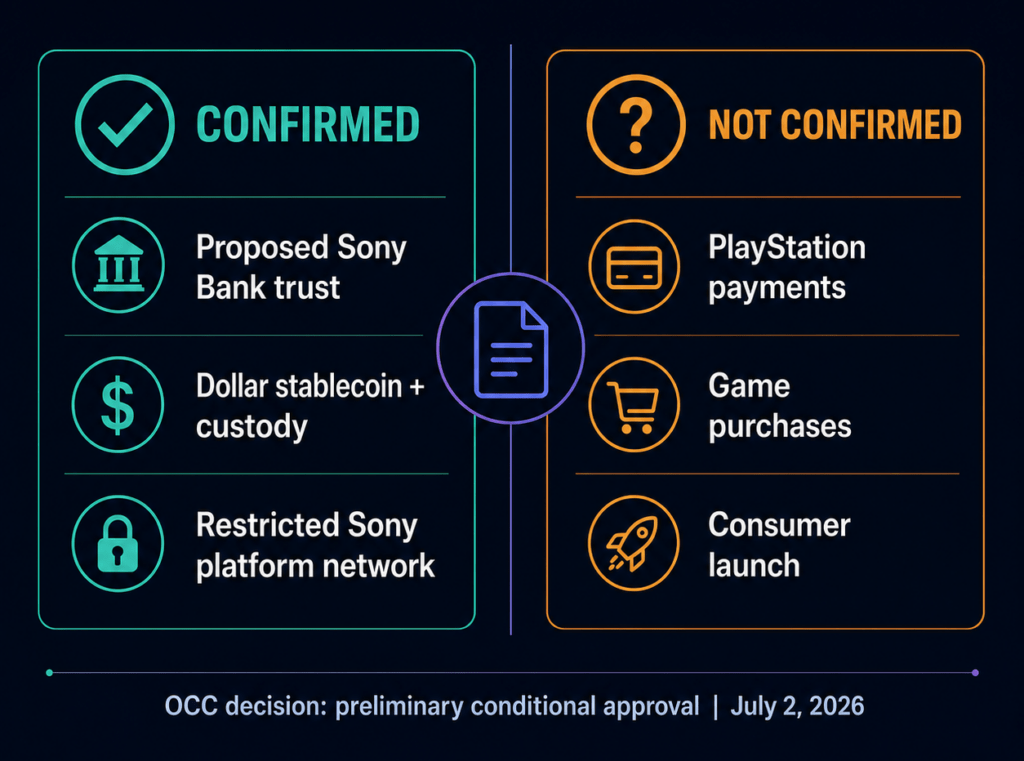 CONFIRMED

Proposed Sony Bank trust

Dollar stablecoin + custody

Restricted Sony platform network

NOT CONFIRMED

PlayStation payments

Game purchases

Consumer launch

OCC decision: preliminary conditional approval | July 2, 2026